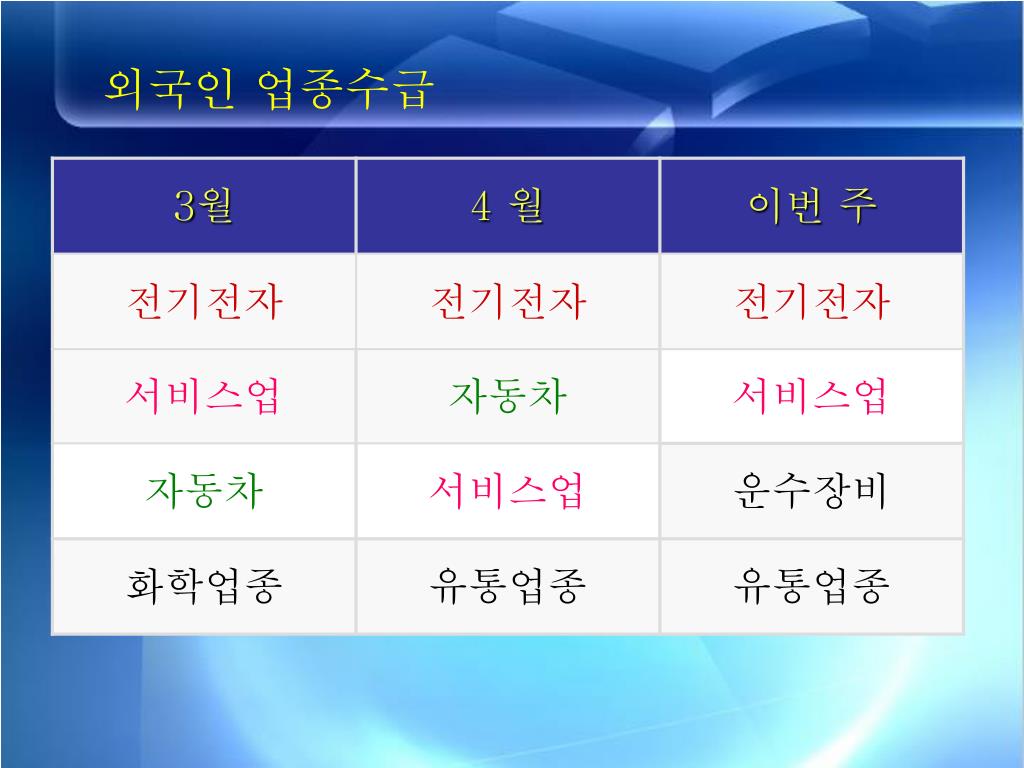 외국인 업종수급

| 3월 | 4 월 | 이번 주 |
|---|---|---|
| 전기전자 | 전기전자 | 전기전자 |
| 서비스업 | 자동차 | 서비스업 |
| 자동차 | 서비스업 | 운수장비 |
| 화학업종 | 유통업종 | 유통업종 |